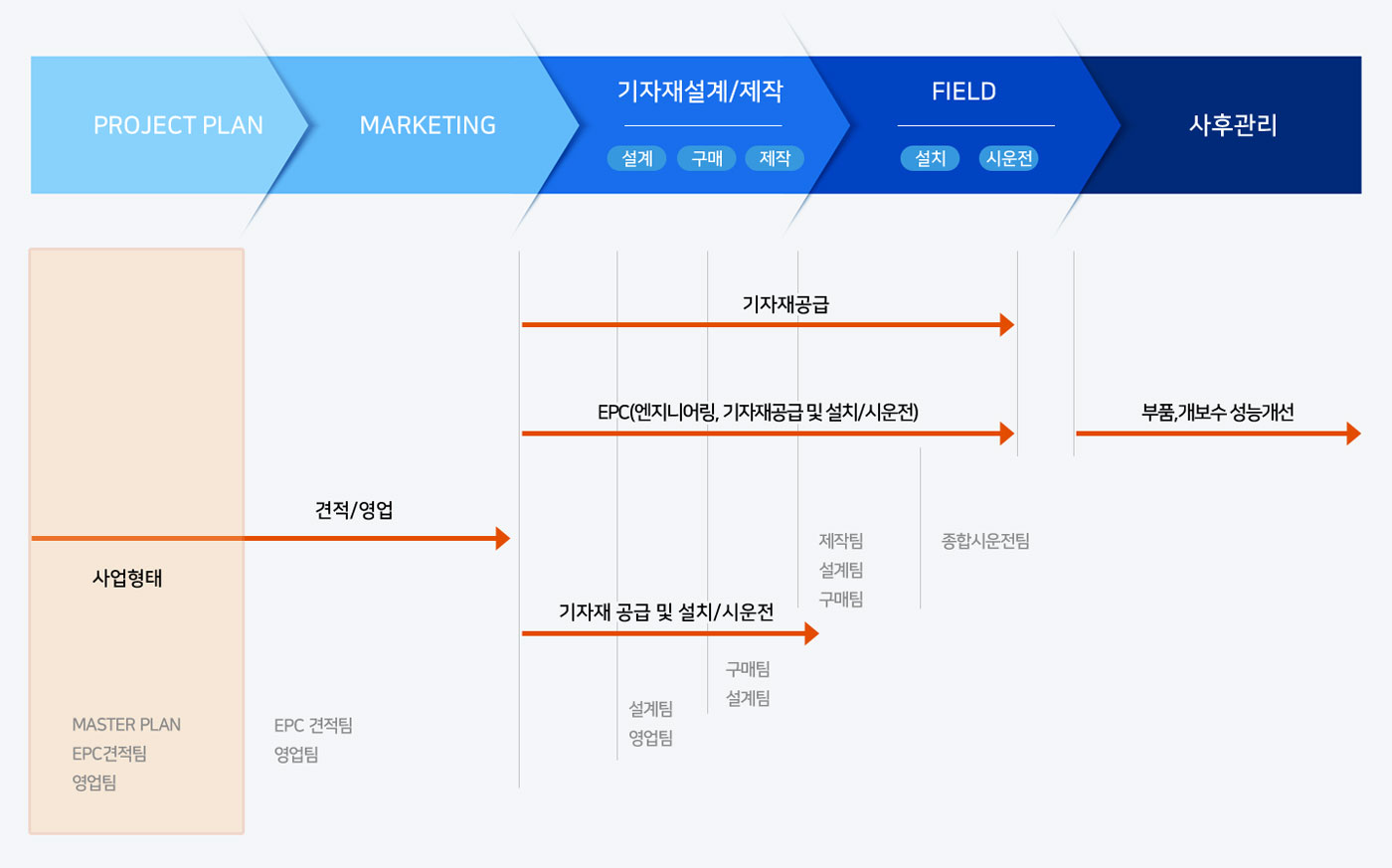 PROJECT PLAN

MARKETING

기자재설계/제작

설계 구매 제작

FIELD

설치 시운전

사후관리

기자재공급

EPC(엔지니어링, 기자재공급 및 설치/시운전)

부품,개보수 성능개선

견적/영업

사업형태

제작팀
설계팀
구매팀

종합시운전팀

기자재 공급 및 설치/시운전

구매팀
설계팀

설계팀
영업팀

MASTER PLAN
EPC견적팀
영업팀

EPC 견적팀
영업팀